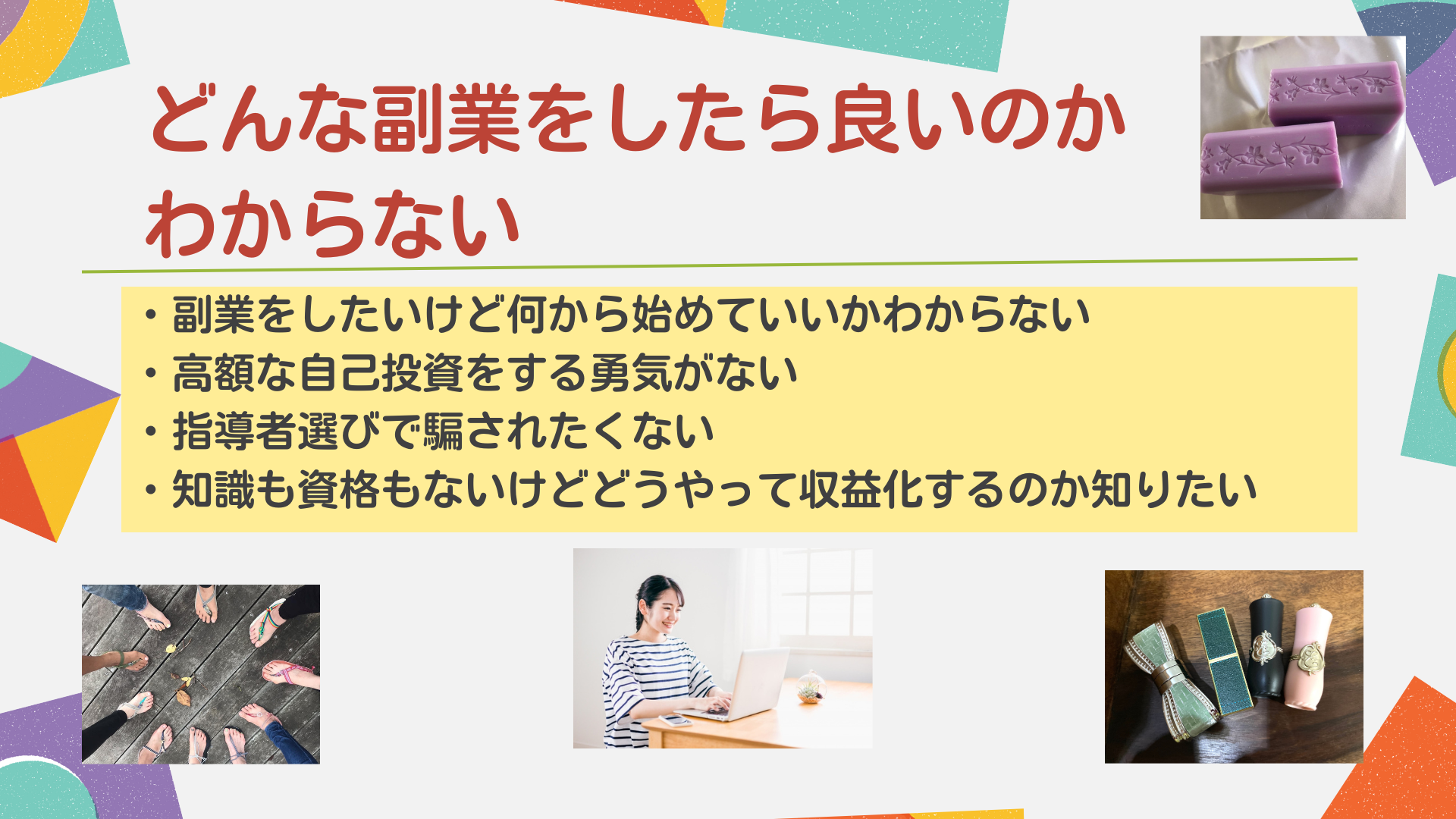 どんな副業をしたら良いのかわからない

・副業をしたいけど何から始めていいかわからない
・高額な自己投資をする勇気がない
・指導者選びで騙されたくない
・知識も資格もないけどどうやって収益化するのか知りたい